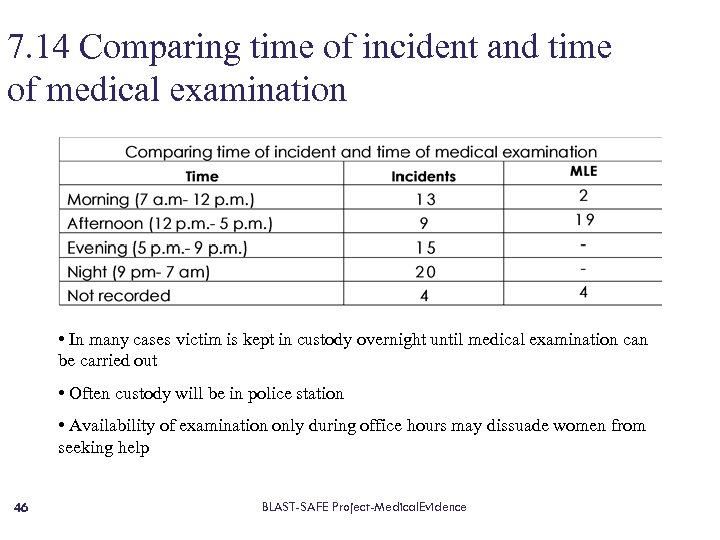 7.14 Comparing time of incident and time of medical examination

Comparing time of incident and time of medical examination

| Time | Incidents | MLE |
|---|---|---|
| Morning (7 a.m- 12 p.m.) | 13 | 2 |
| Afternoon (12 p.m.- 5 p.m.) | 9 | 19 |
| Evening (5 p.m.- 9 p.m.) | 15 | - |
| Night (9 pm- 7 am) | 20 | - |
| Not recorded | 4 | 4 |

• In many cases victim is kept in custody overnight until medical examination can be carried out

• Often custody will be in police station

• Availability of examination only during office hours may dissuade women from seeking help

46

BLAST-SAFE Project-MedicalEvidence